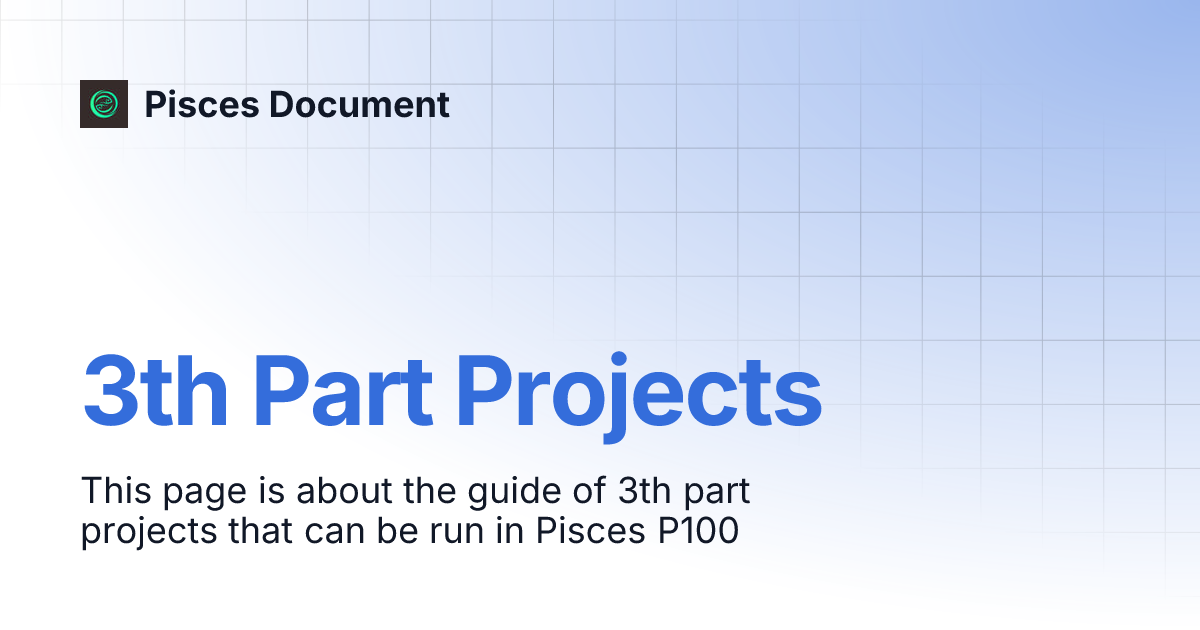 Pisces Document

3th Part Projects

This page is about the guide of 3th part projects that can be run in Pisces P100